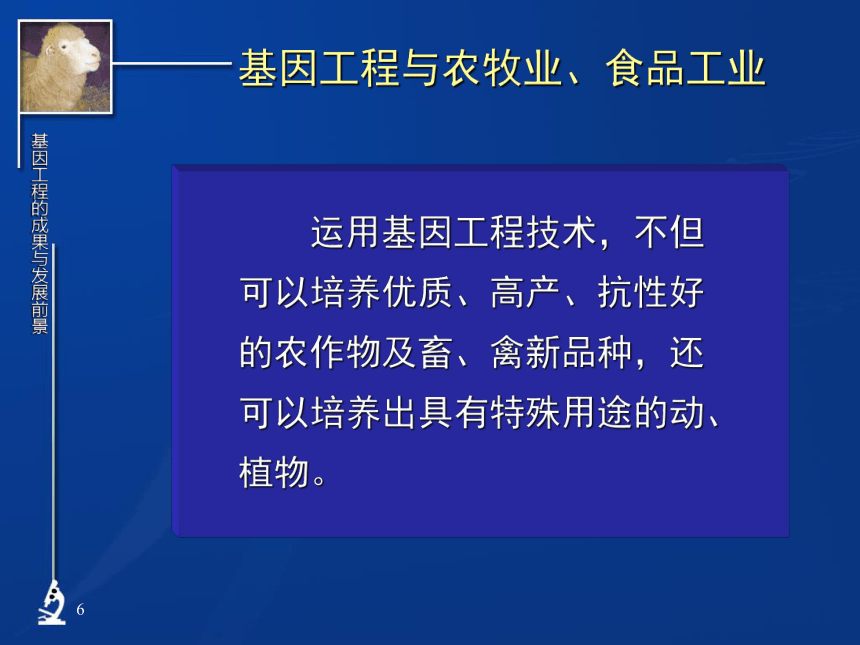 基因工程与农牧业、食品工业

基因工程的成果与发展前景

运用基因工程技术，不但可以培养优质、高产、抗性好的农作物及畜、禽新品种，还可以培养出具有特殊用途的动、植物。

6